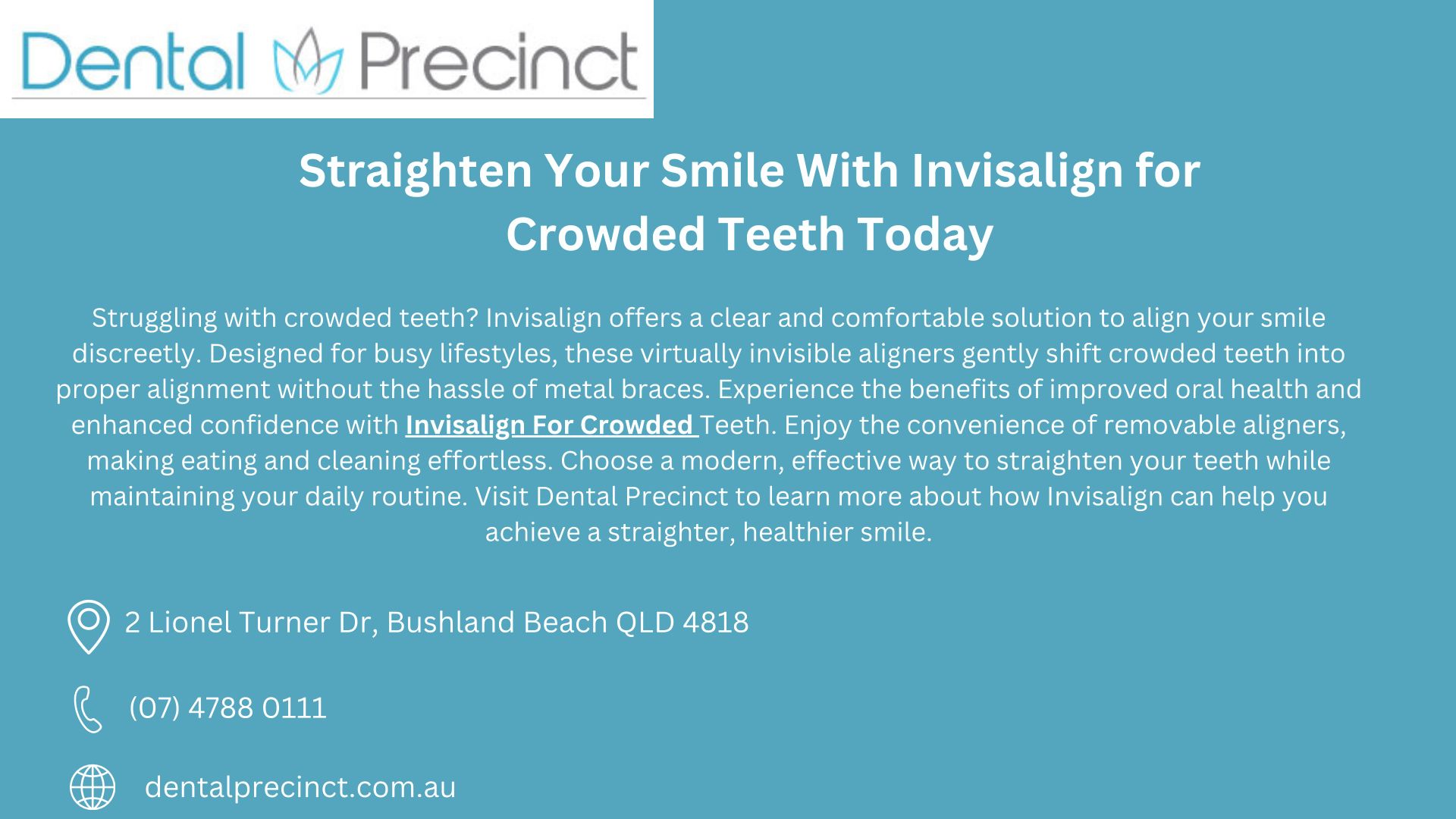 Dental Precinct

Straighten Your Smile With Invisalign for Crowded Teeth Today

Struggling with crowded teeth? Invisalign offers a clear and comfortable solution to align your smile discreetly. Designed for busy lifestyles, these virtually invisible aligners gently shift crowded teeth into proper alignment without the hassle of metal braces. Experience the benefits of improved oral health and enhanced confidence with Invisalign For Crowded Teeth. Enjoy the convenience of removable aligners, making eating and cleaning effortless. Choose a modern, effective way to straighten your teeth while maintaining your daily routine. Visit Dental Precinct to learn more about how Invisalign can help you achieve a straighter, healthier smile.

2 Lionel Turner Dr, Bushland Beach QLD 4818

(07) 4788 0111

dentalprecinct.com.au